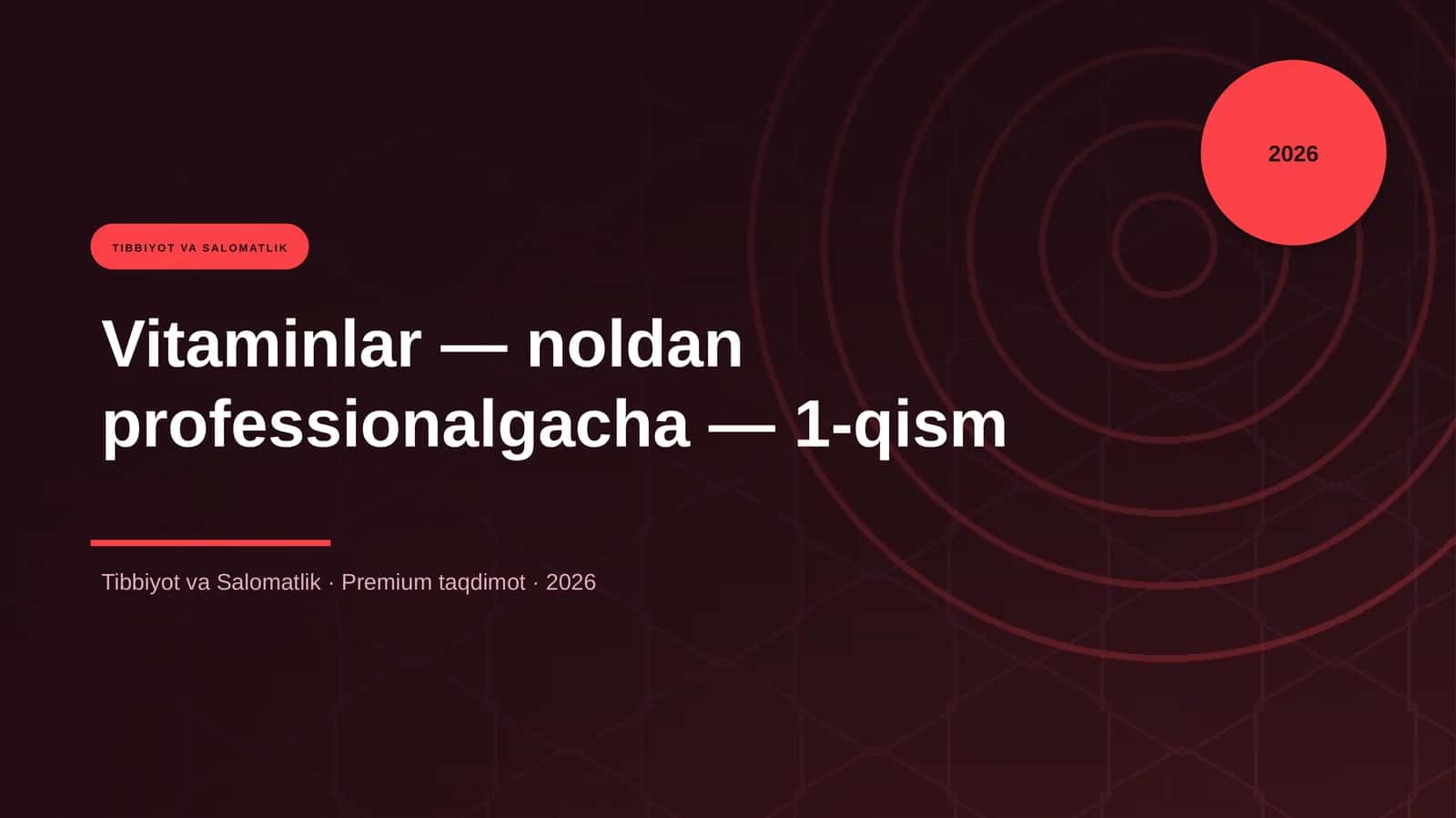 2026

TIBBIYOT VA SALOMATLIK

Vitaminlar — noldan professionalgacha — 1-qism

Tibbiyot va Salomatlik · Premium taqdimot · 2026